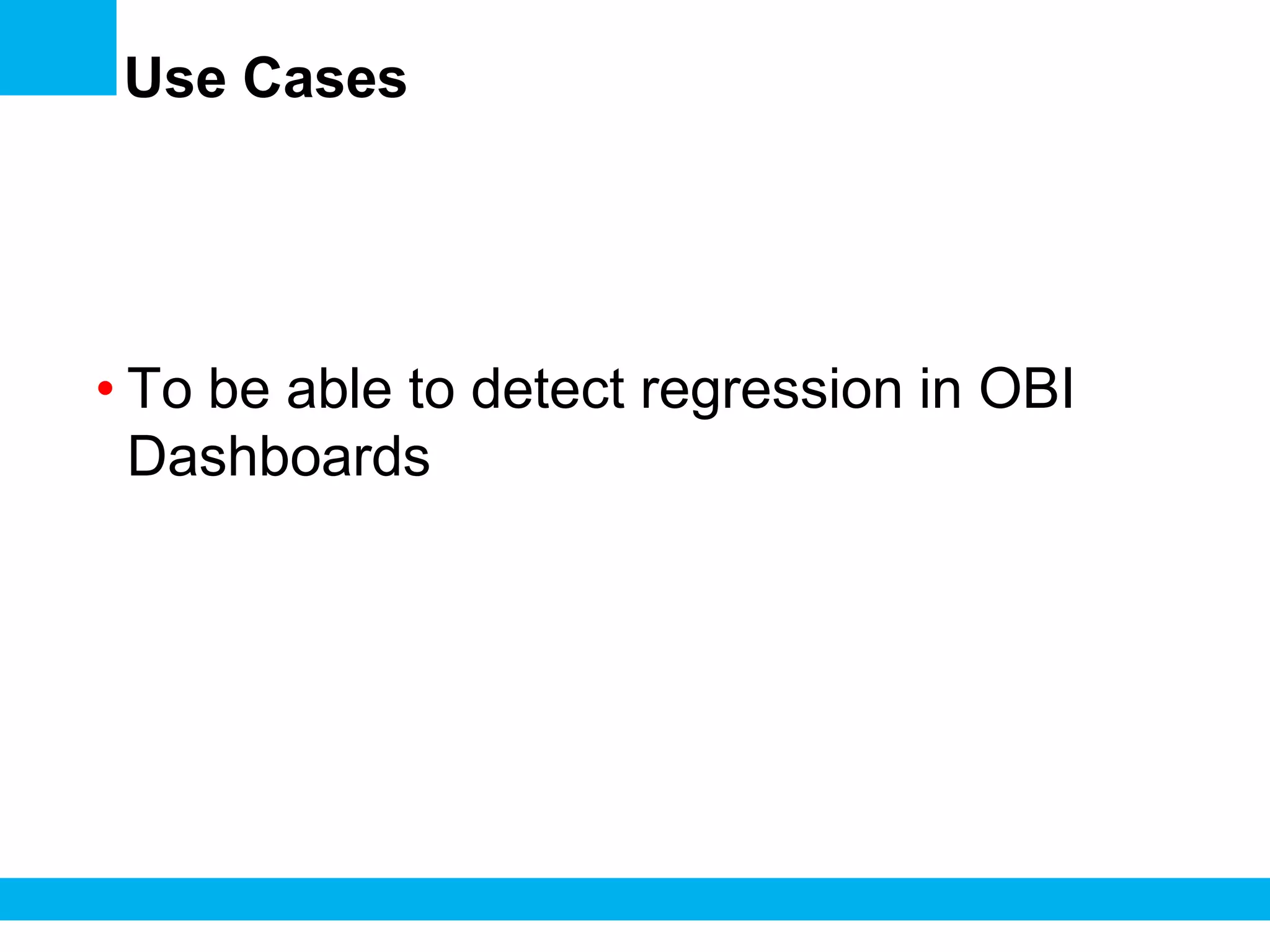 Use Cases

• To be able to detect regression in OBI Dashboards